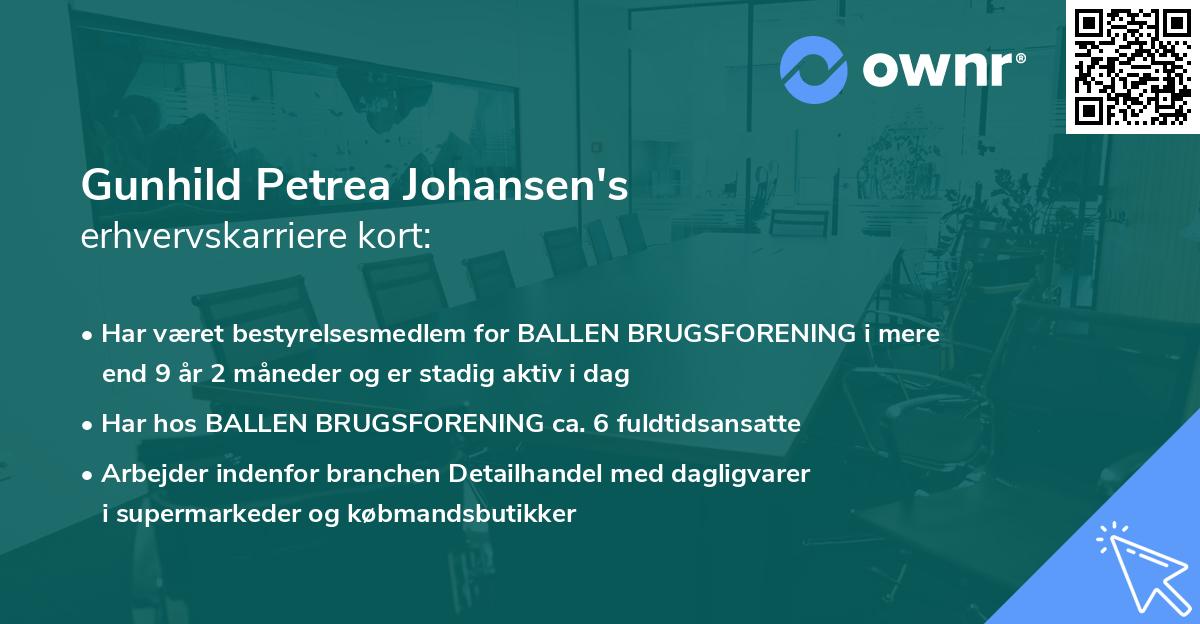 ownr®

Gunhild Petrea Johansen's
erhvervskarriere kort:

• Har været bestyrelsesmedlem for BALLEN BRUGSFORENING i mere end 9 år 2 måneder og er stadig aktiv i dag

• Har hos BALLEN BRUGSFORENING ca. 6 fuldtidsansatte

• Arbejder indenfor branchen Detailhandel med dagligvarer i supermarkeder og købmandsbutikker